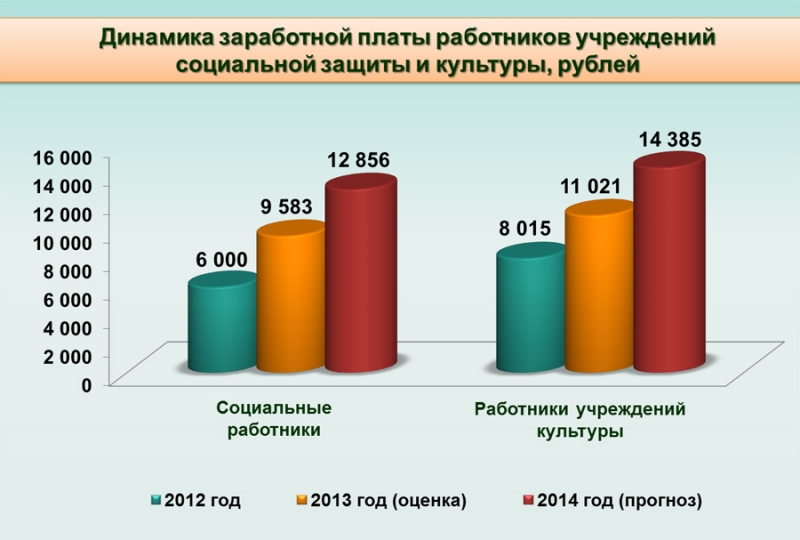 Динамика заработной платы работников учреждений социальной защиты и культуры, рублей

16 000
14 000
12 000
10 000
8 000
6 000
4 000
2 000
0

6 000
9 583
12 856
8 015
11 021
14 385

Социальные работники

Работники учреждений культуры

2012 год
2013 год (оценка)
2014 год (прогноз)